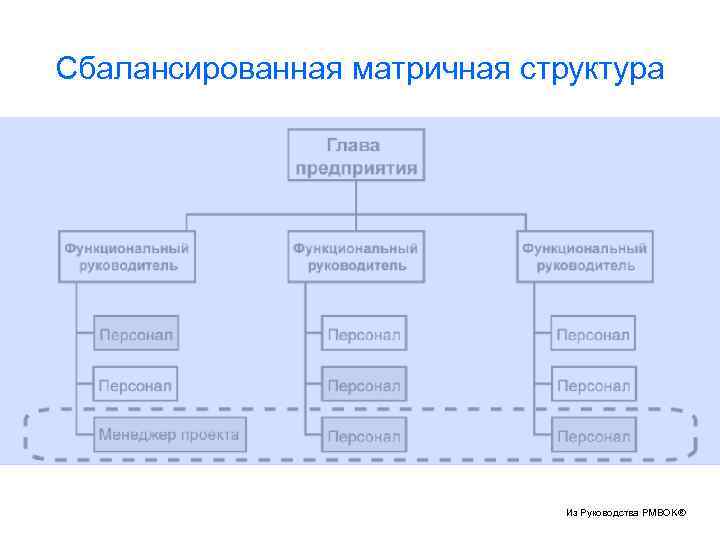 Сбалансированная матричная структура

Глава предприятия

Функциональный руководитель

Функциональный руководитель

Функциональный руководитель

Персонал

Персонал

Менеджер проекта

Персонал

Персонал

Персонал

Персонал

Персонал

Персонал

Из Руководства PMBOK®